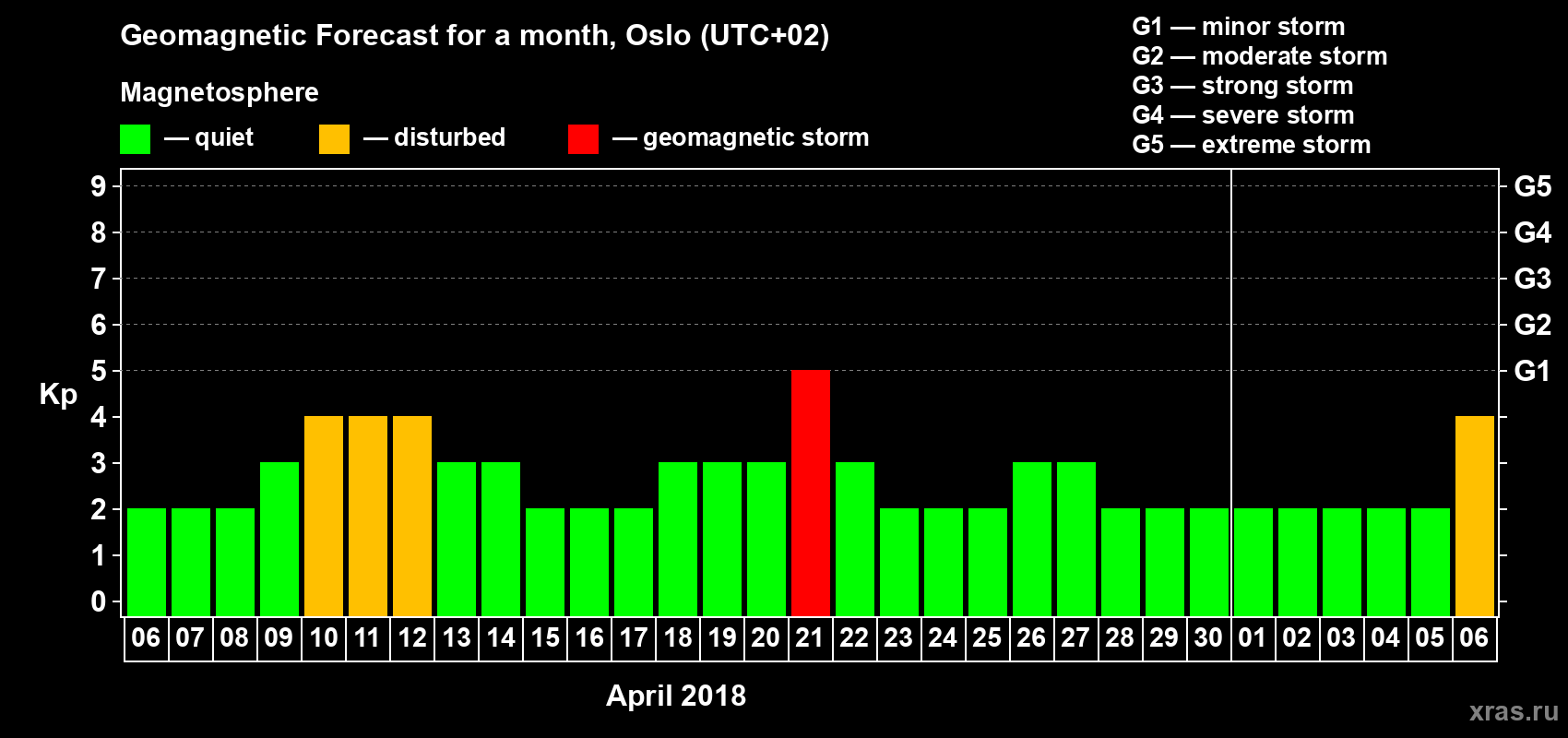 Geomagnetic Forecast for a month, Oslo (UTC+02)

Magnetosphere

— quiet — disturbed — geomagnetic storm

G1 — minor storm
G2 — moderate storm
G3 — strong storm
G4 — severe storm
G5 — extreme storm

Kp

9
8
7
6
5
4
3
2
1
0

G5
G4
G3
G2
G1

06 07 08 09 10 11 12 13 14 15 16 17 18 19 20 21 22 23 24 25 26 27 28 29 30 01 02 03 04 05 06

April 2018

xras.ru